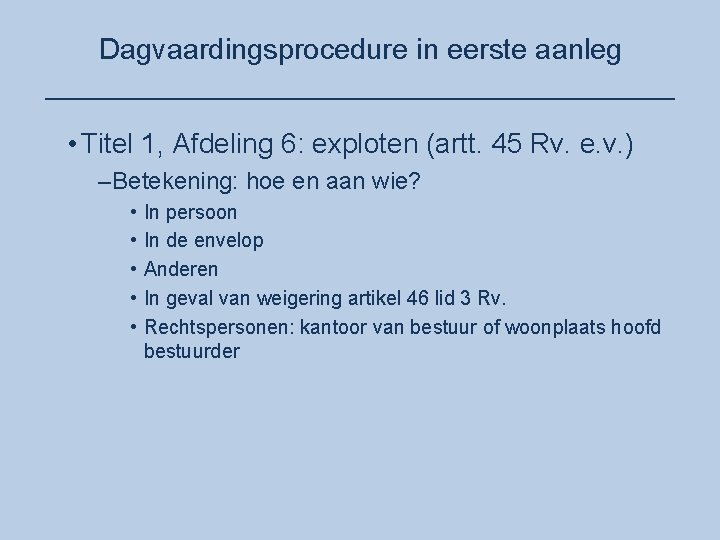 Dagvaardingsprocedure in eerste aanleg

• Titel 1, Afdeling 6: exploten (artt. 45 Rv. e.v.)

– Betekening: hoe en aan wie?

• In persoon
• In de envelop
• Anderen
• In geval van weigering artikel 46 lid 3 Rv.
• Rechtspersonen: kantoor van bestuur of woonplaats hoofd bestuurder